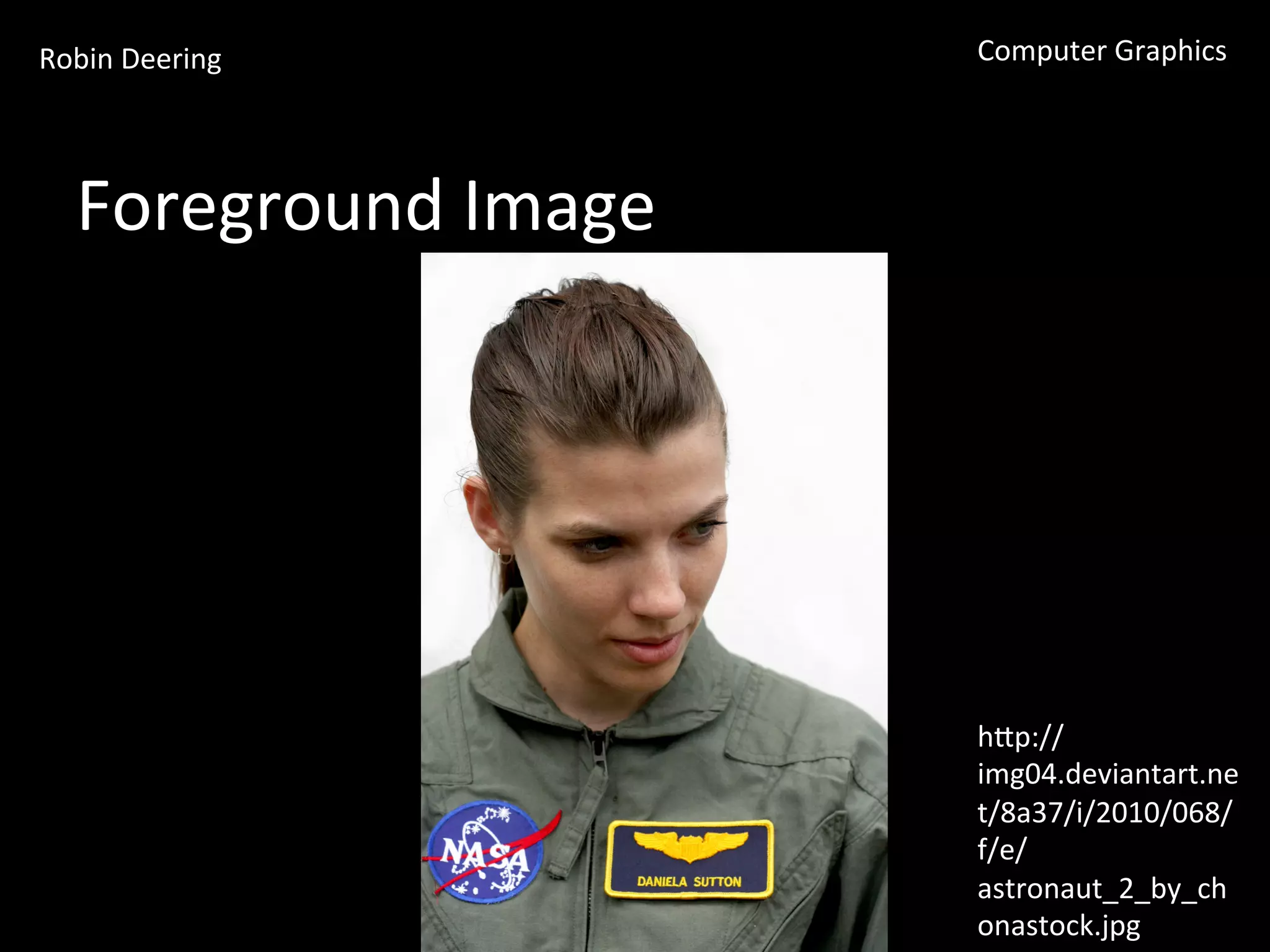 Robin Deering

Computer Graphics

Foreground Image

NASA

DANIELA SUTTON

http://img04.deviantart.net/8a37/i/2010/068/f/e/astronaut_2_by_chonastock.jpg